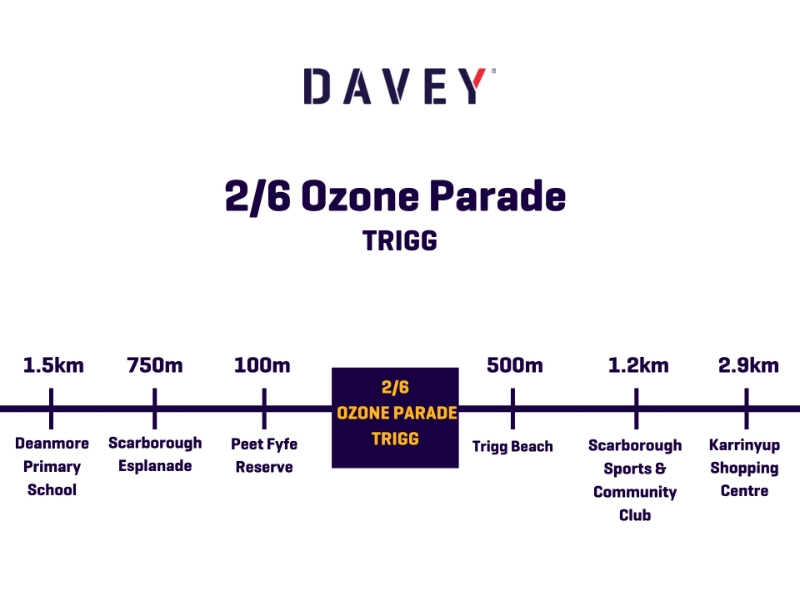 DAVEY

2/6 Ozone Parade
TRIGG

1.5km
Deanmore Primary School

750m
Scarborough Esplanade

100m
Peet Fyfe Reserve

2/6
OZONE PARADE
TRIGG

500m
Trigg Beach

1.2km
Scarborough Sports & Community Club

2.9km
Karrinyup Shopping Centre